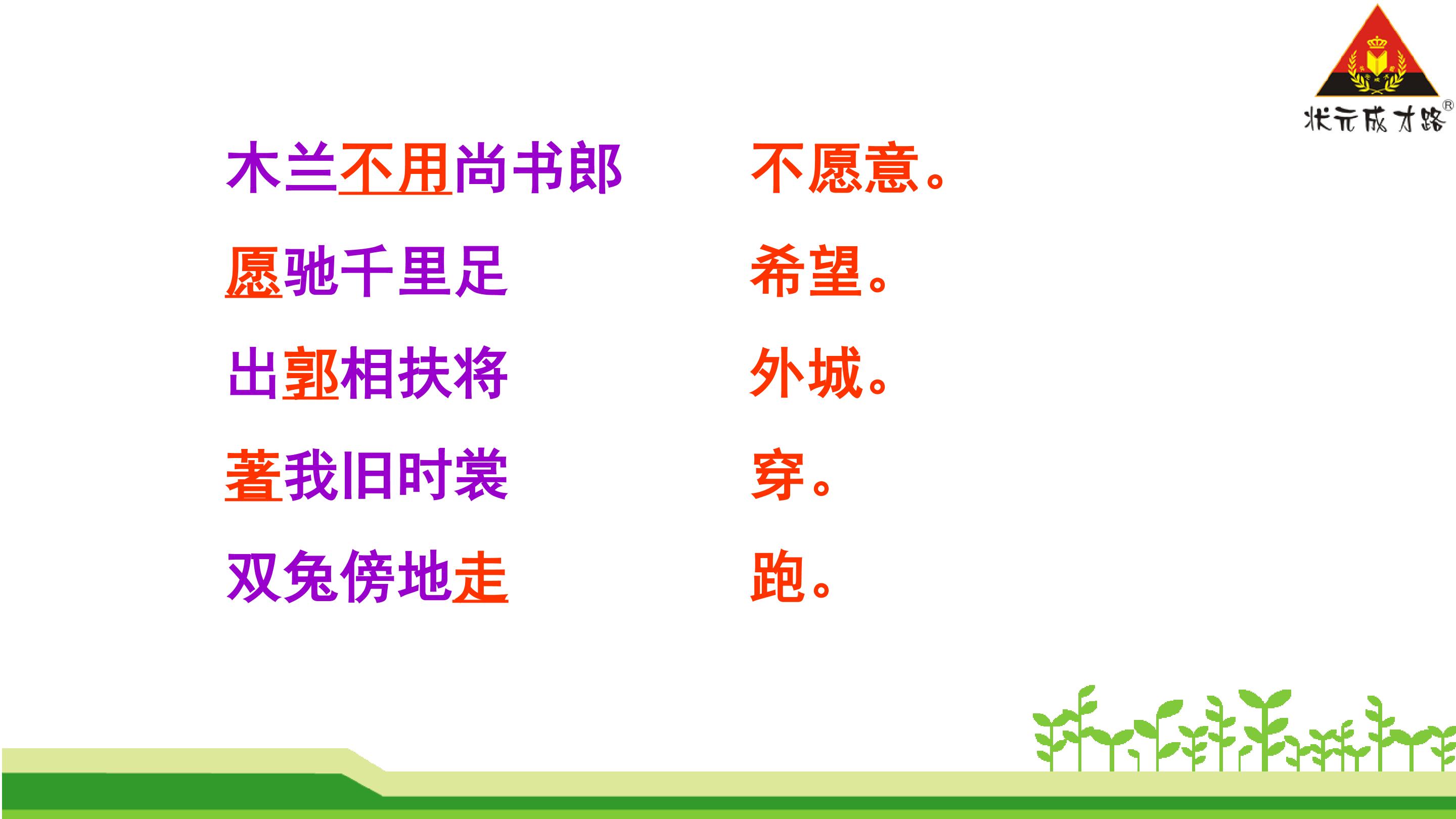 状元成才路®

木兰不用尚书郎　　不愿意。

愿驰千里足　　希望。

出郭相扶将　　外城。

著我旧时裳　　穿。

双兔傍地走　　跑。